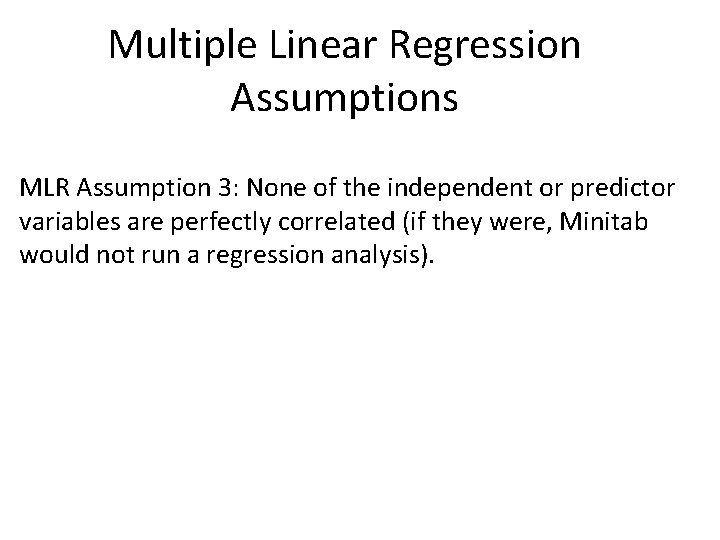 Multiple Linear Regression Assumptions

MLR Assumption 3: None of the independent or predictor variables are perfectly correlated (if they were, Minitab would not run a regression analysis).